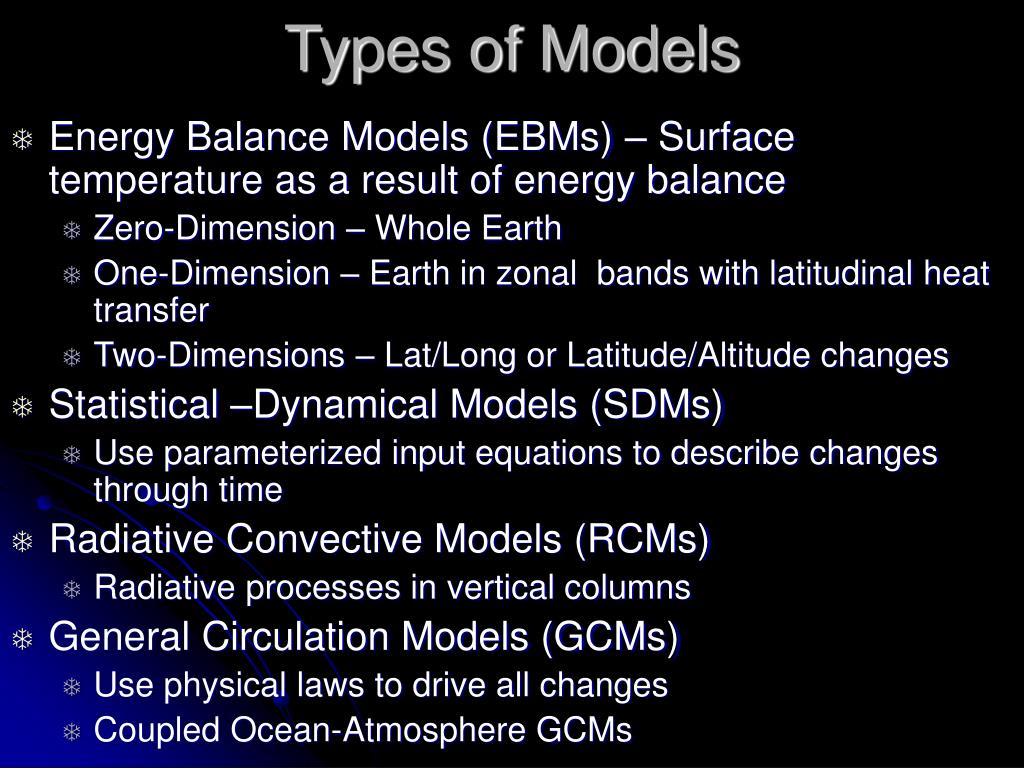 Types of Models

Energy Balance Models (EBMs) – Surface temperature as a result of energy balance

Zero-Dimension – Whole Earth

One-Dimension – Earth in zonal bands with latitudinal heat transfer

Two-Dimensions – Lat/Long or Latitude/Altitude changes

Statistical –Dynamical Models (SDMs)

Use parameterized input equations to describe changes through time

Radiative Convective Models (RCMs)

Radiative processes in vertical columns

General Circulation Models (GCMs)

Use physical laws to drive all changes

Coupled Ocean-Atmosphere GCMs